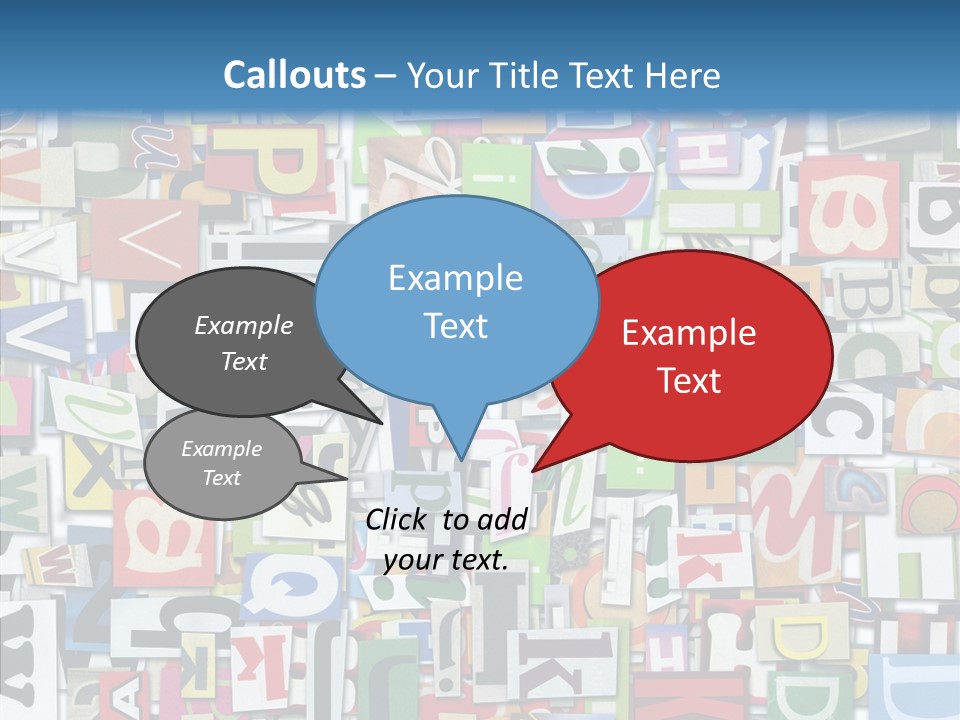 Callouts – Your Title Text Here

Example Text

Example Text

Example Text

Example Text

Click to add your text.